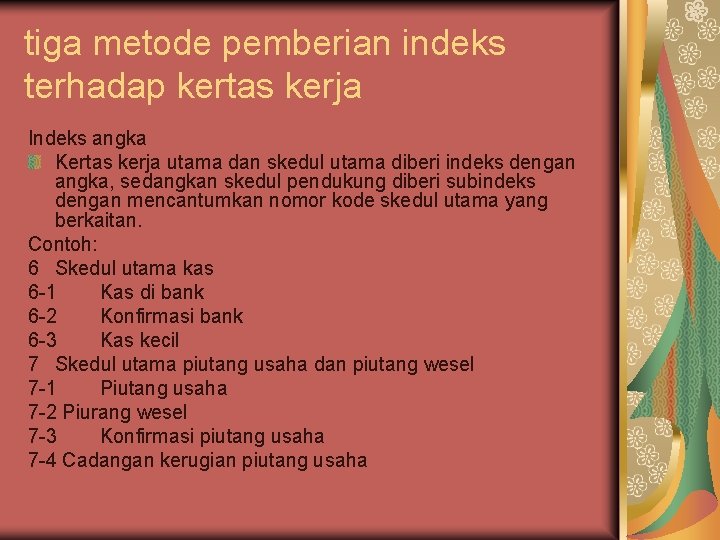 tiga metode pemberian indeks terhadap kertas kerja

Indeks angka

Kertas kerja utama dan skedul utama diberi indeks dengan angka, sedangkan skedul pendukung diberi subindeks dengan mencantumkan nomor kode skedul utama yang berkaitan.

Contoh:
6 Skedul utama kas
6-1 Kas di bank
6-2 Konfirmasi bank
6-3 Kas kecil
7 Skedul utama piutang usaha dan piutang wesel
7-1 Piutang usaha
7-2 Piurang wesel
7-3 Konfirmasi piutang usaha
7-4 Cadangan kerugian piutang usaha